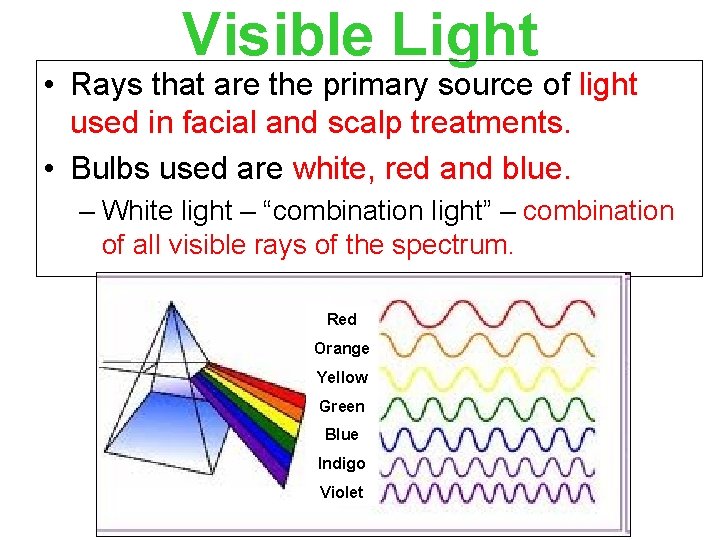 Visible Light

• Rays that are the primary source of light used in facial and scalp treatments.

• Bulbs used are white, red and blue.

– White light – “combination light” – combination of all visible rays of the spectrum.

Red
Orange
Yellow
Green
Blue
Indigo
Violet